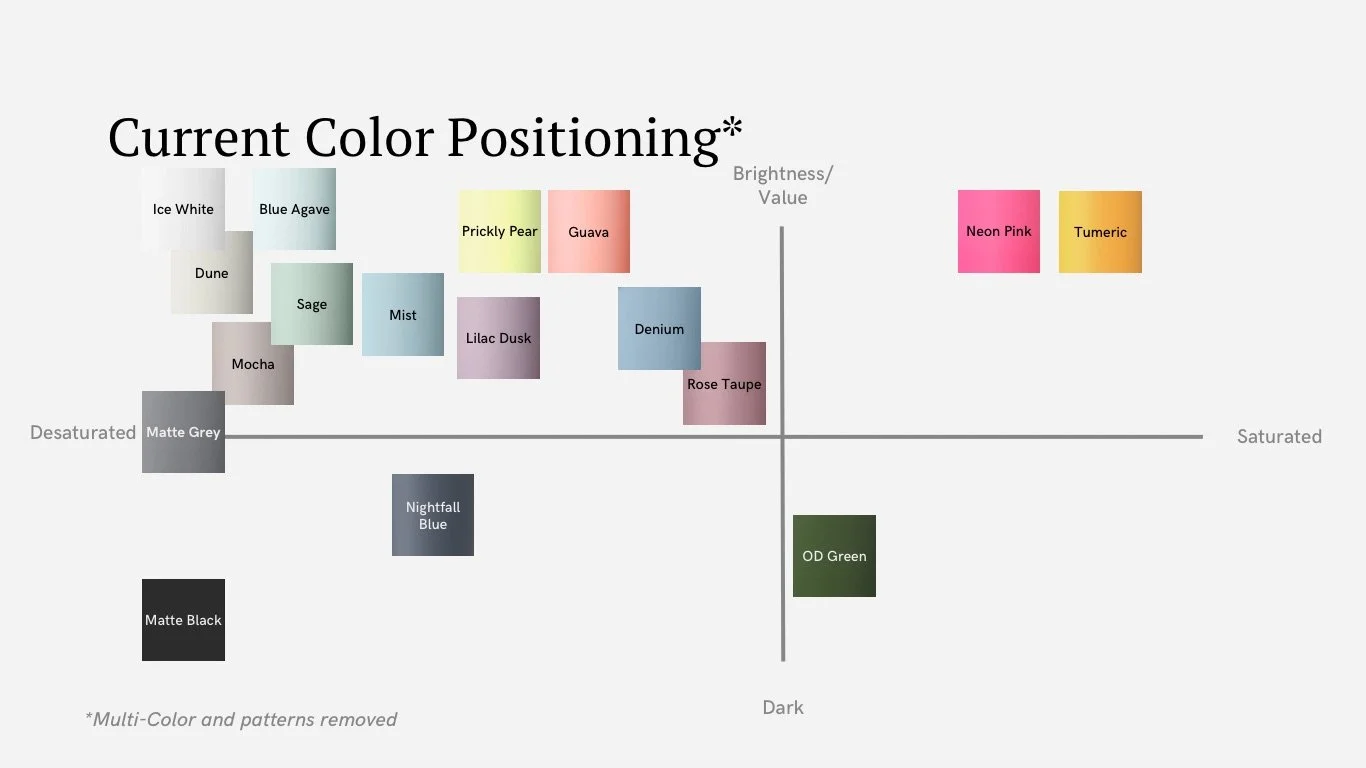 Current Color Positioning*

Brightness/ Value

Ice White

Blue Agave

Prickly Pear

Guava

Neon Pink

Tumeric

Dune

Sage

Mist

Lilac Dusk

Denium

Mocha

Rose Taupe

Desaturated

Matte Grey

Saturated

Nightfall Blue

OD Green

Matte Black

Dark

*Multi-Color and patterns removed